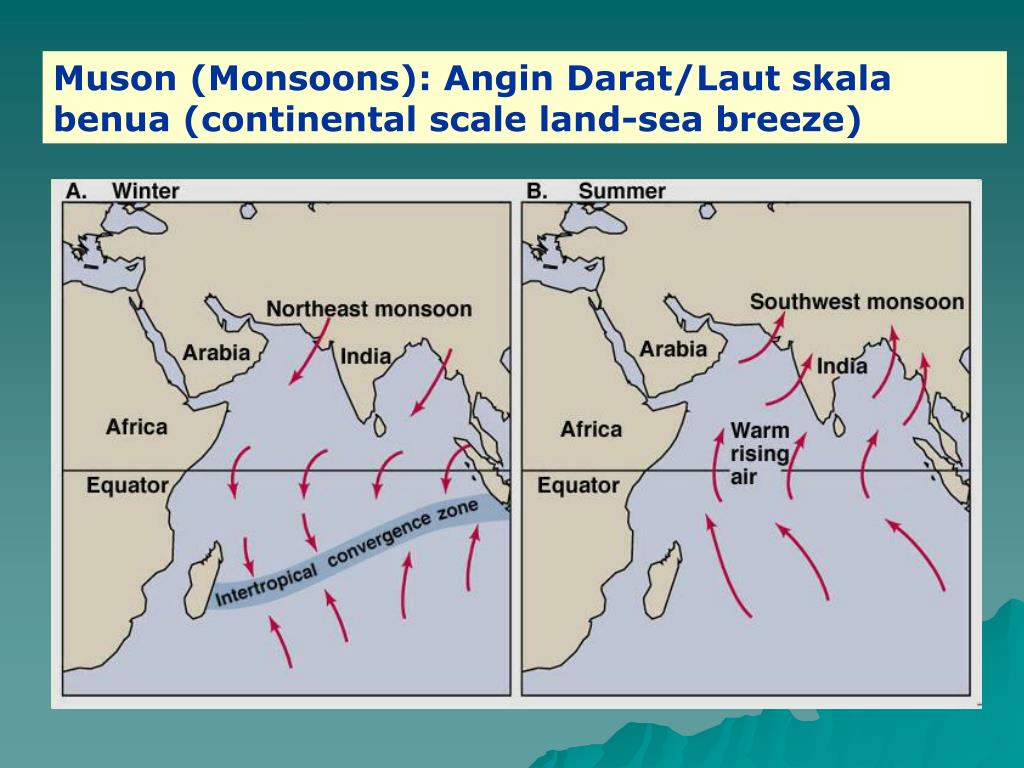 Muson (Monsoons): Angin Darat/Laut skala benua (continental scale land-sea breeze)

A. Winter

Northeast monsoon

Arabia

India

Africa

Equator

Intertropical convergence zone

B. Summer

Southwest monsoon

Arabia

India

Africa

Warm rising air

Equator